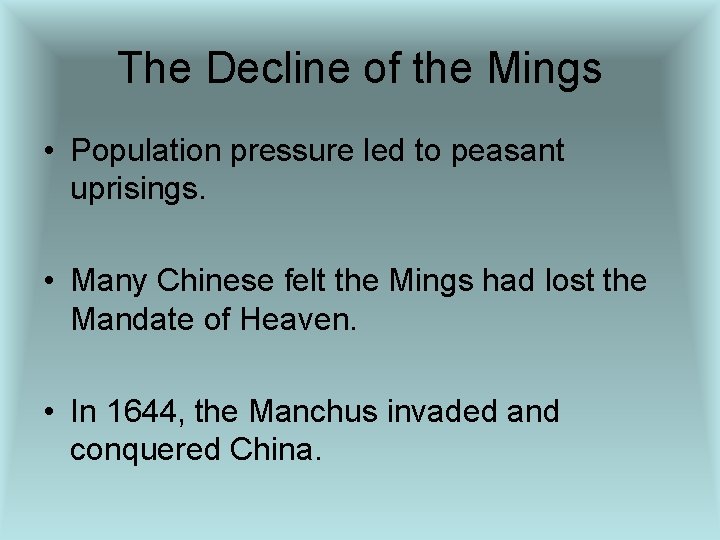 The Decline of the Mings

• Population pressure led to peasant uprisings.

• Many Chinese felt the Mings had lost the Mandate of Heaven.

• In 1644, the Manchus invaded and conquered China.